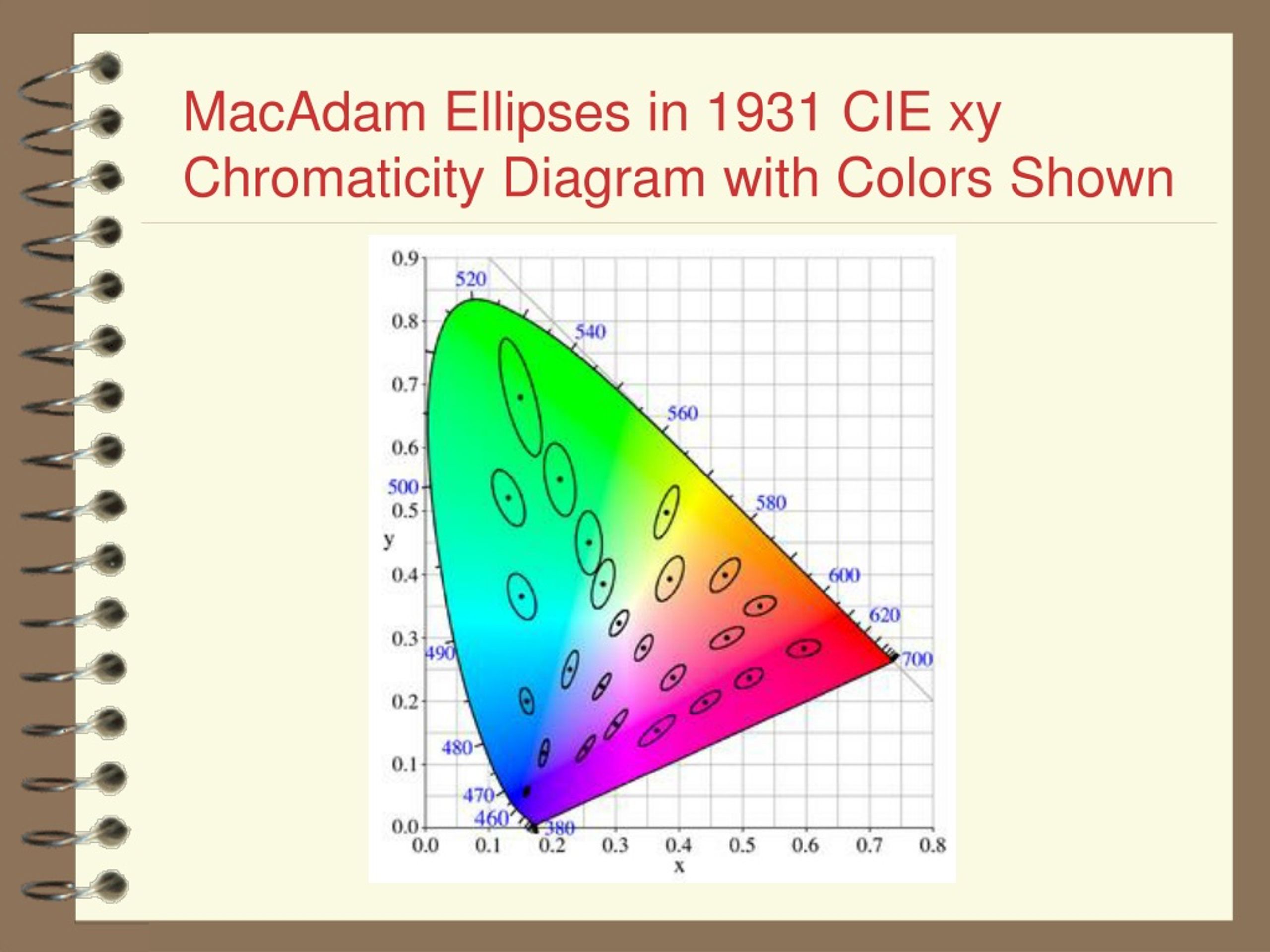 MacAdam Ellipses in 1931 CIE xy Chromaticity Diagram with Colors Shown

0.9
0.8
0.7
0.6
0.5
0.4
0.3
0.2
0.1
0.0
y
520
540
560
580
600
620
700
500
490
480
470
460
380
0.0
0.1
0.2
0.3
0.4
0.5
0.6
0.7
0.8
x